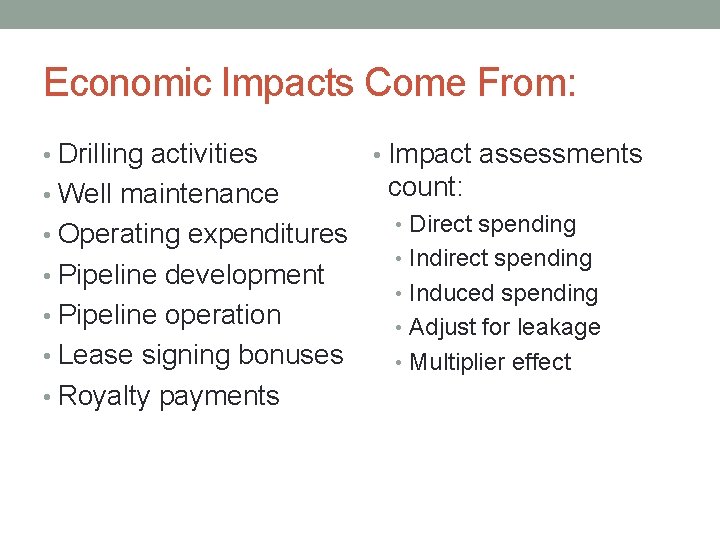 Economic Impacts Come From:

• Drilling activities
• Well maintenance
• Operating expenditures
• Pipeline development
• Pipeline operation
• Lease signing bonuses
• Royalty payments

• Impact assessments count:
  • Direct spending
  • Indirect spending
  • Induced spending
  • Adjust for leakage
  • Multiplier effect